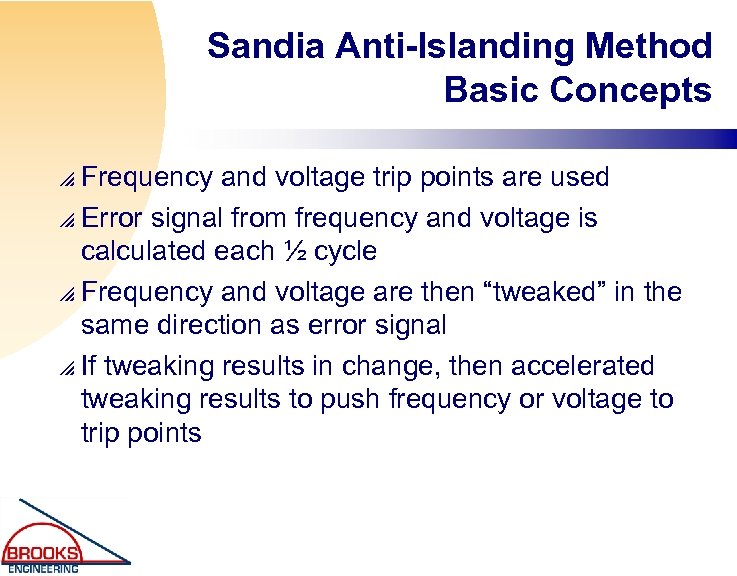 Sandia Anti-Islanding Method
Basic Concepts

Frequency and voltage trip points are used

Error signal from frequency and voltage is calculated each ½ cycle

Frequency and voltage are then “tweaked” in the same direction as error signal

If tweaking results in change, then accelerated tweaking results to push frequency or voltage to trip points

BROOKS
ENGINEERING